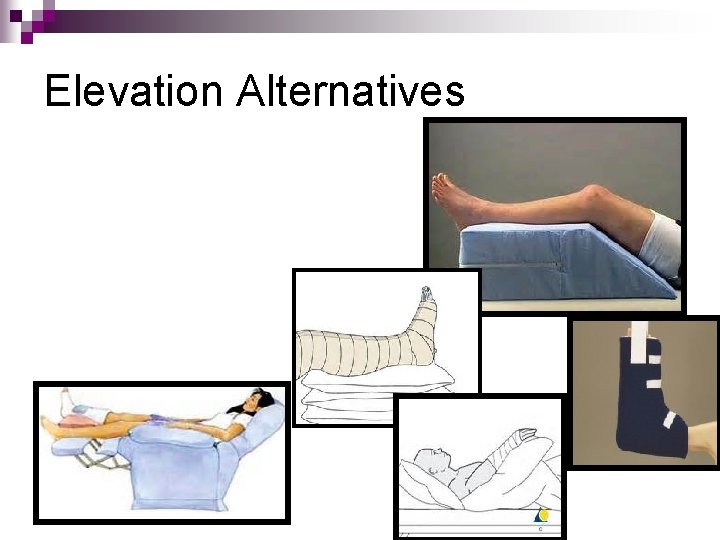 Elevation Alternatives